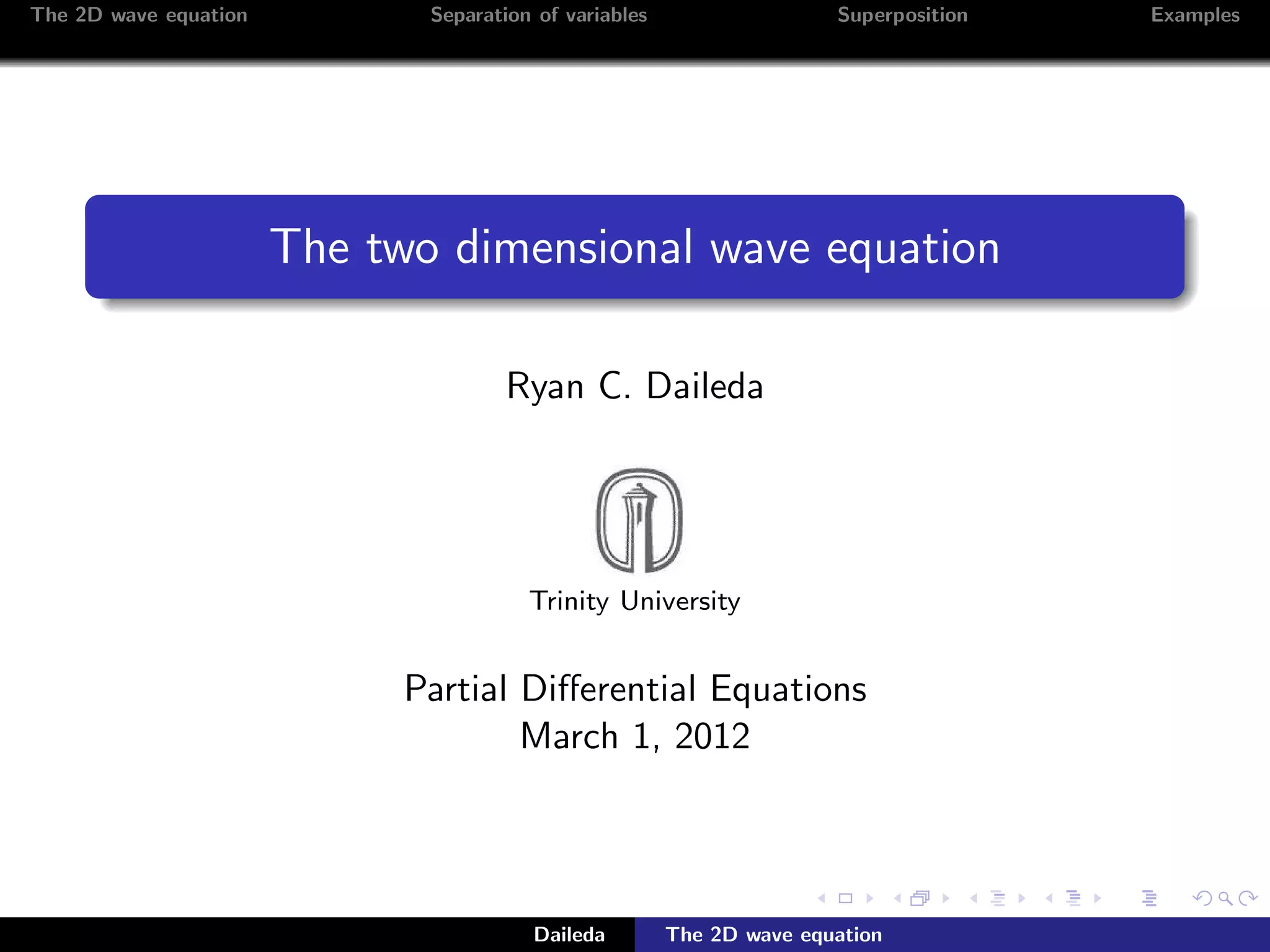 The 2D wave equation Separation of variables Superposition Examples

The two dimensional wave equation

Ryan C. Daileda

Trinity University

Partial Differential Equations
March 1, 2012

Daileda The 2D wave equation